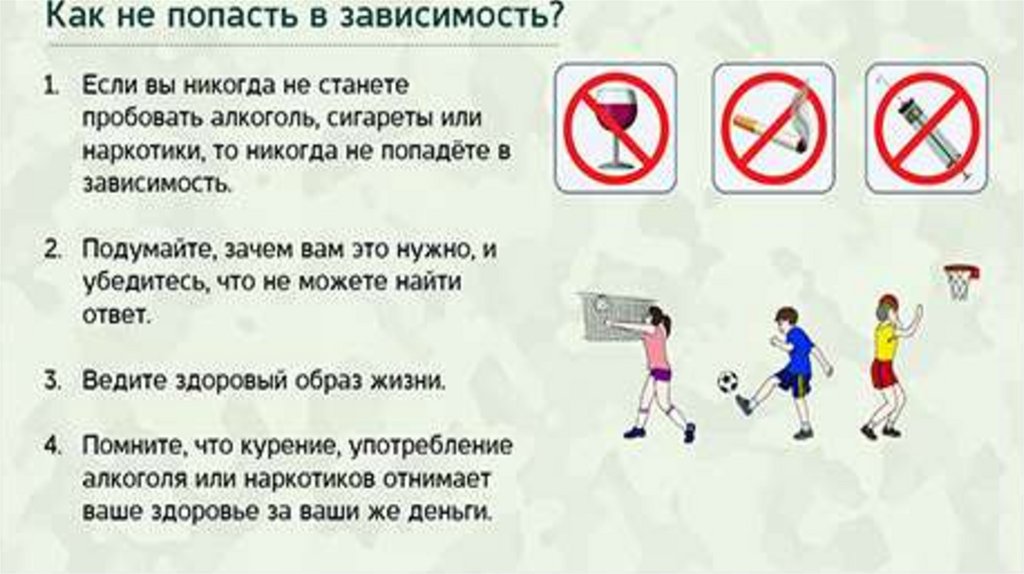 Как не попасть в зависимость?

1. Если вы никогда не станете пробовать алкоголь, сигареты или наркотики, то никогда не попадёте в зависимость.

2. Подумайте, зачем вам это нужно, и убедитесь, что не можете найти ответ.

3. Ведите здоровый образ жизни.

4. Помните, что курение, употребление алкоголя или наркотиков отнимает ваше здоровье за ваши же деньги.